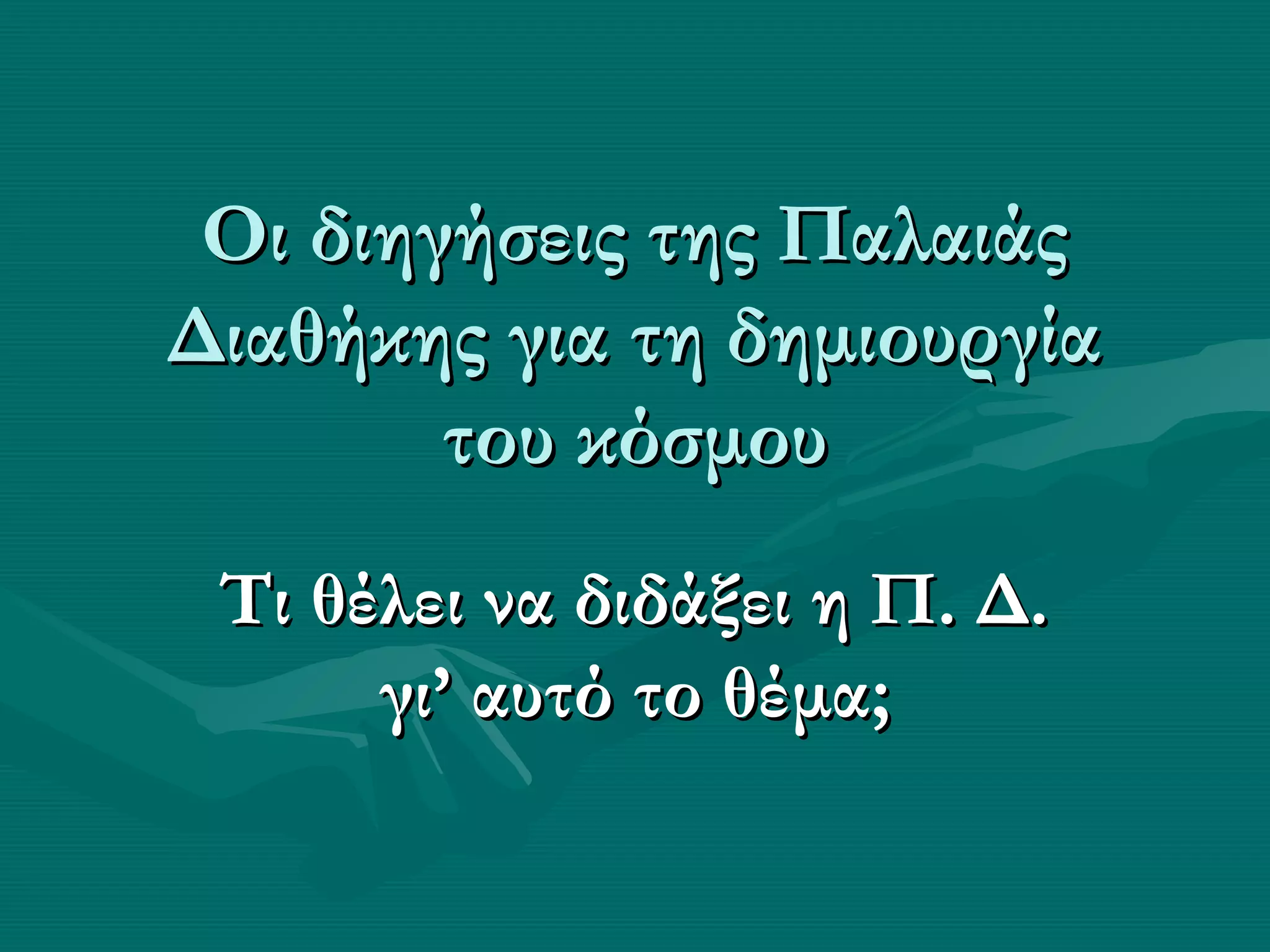 Οι διηγήσεις της Παλαιάς Διαθήκης για τη δημιουργία του κόσμου

Τι θέλει να διδάξει η Π. Δ. γι’ αυτό το θέμα;